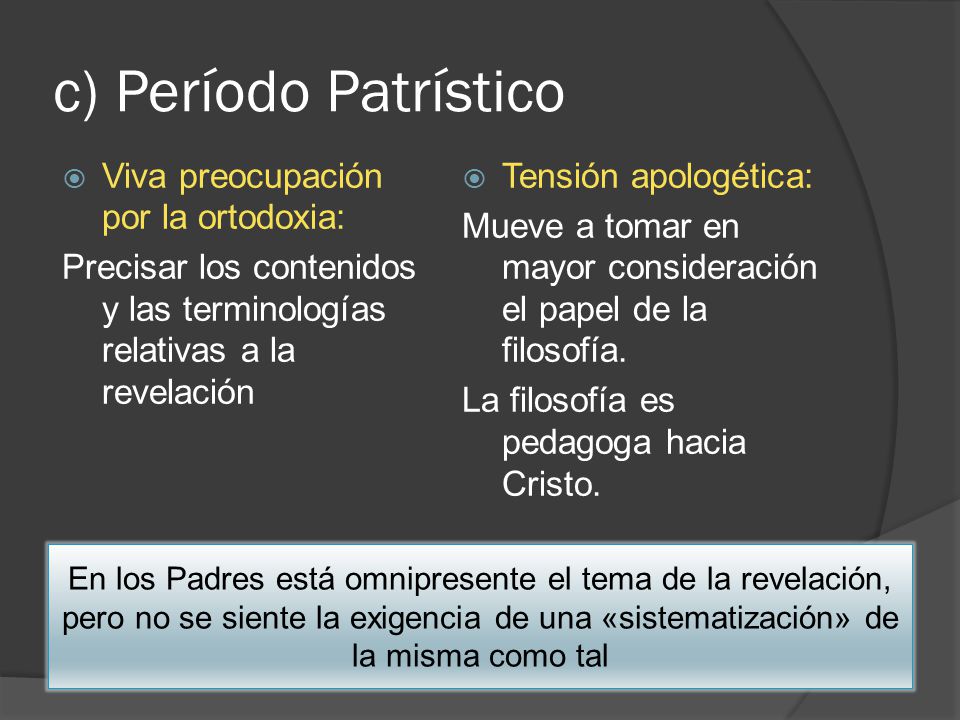 c) Período Patrístico

Viva preocupación por la ortodoxia:

Precisar los contenidos y las terminologías relativas a la revelación

Tensión apologética:

Mueve a tomar en mayor consideración el papel de la filosofía.

La filosofía es pedagoga hacia Cristo.

En los Padres está omnipresente el tema de la revelación, pero no se siente la exigencia de una «sistematización» de la misma como tal